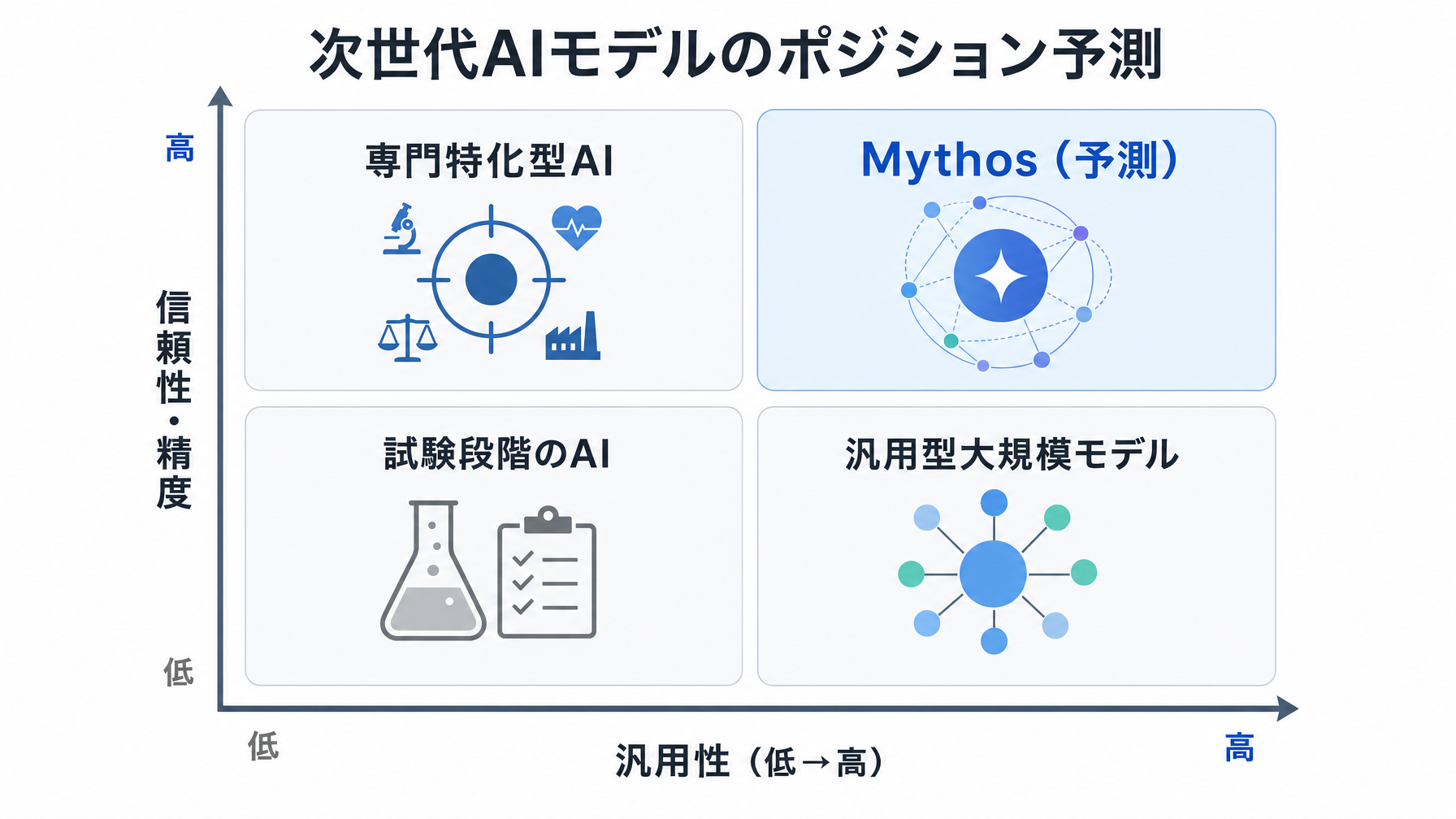 次世代AIモデルのポジション予測

高

信頼性・精度

低

専門特化型AI

Mythos（予測）

試験段階のAI

汎用型大規模モデル

低

汎用性（低→高）

高